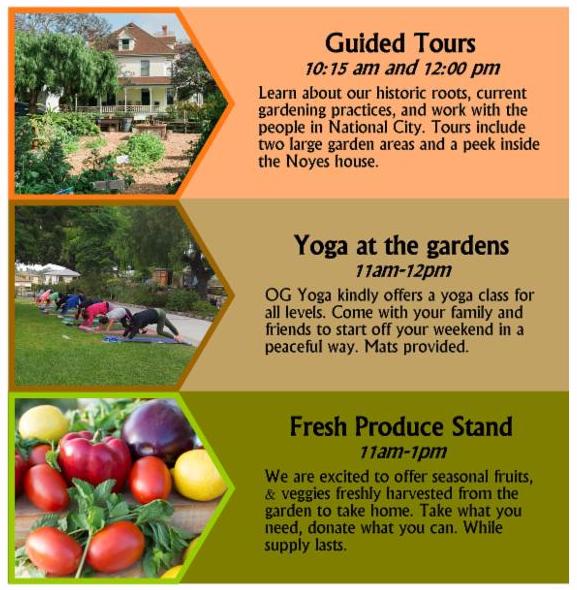 Guided Tours
10:15 am and 12:00 pm
Learn about our historic roots, current gardening practices, and work with the people in National City. Tours include two large garden areas and a peek inside the Noyes house.

Yoga at the gardens
11am-12pm
OG Yoga kindly offers a yoga class for all levels. Come with your family and friends to start off your weekend in a peaceful way. Mats provided.

Fresh Produce Stand
11am-1pm
We are excited to offer seasonal fruits, & veggies freshly harvested from the garden to take home. Take what you need, donate what you can. While supply lasts.